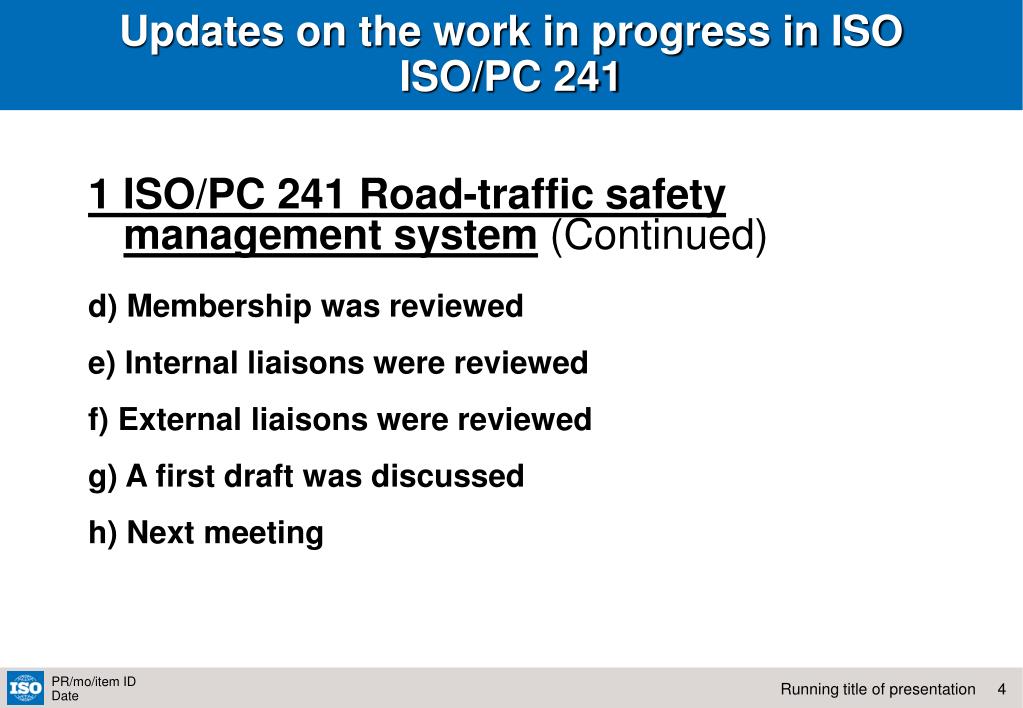 Updates on the work in progress in ISO ISO/PC 241

1 ISO/PC 241 Road-traffic safety management system (Continued)

d) Membership was reviewed

e) Internal liaisons were reviewed

f) External liaisons were reviewed

g) A first draft was discussed

h) Next meeting

ISO

PR/mo/item ID
Date

Running title of presentation 4